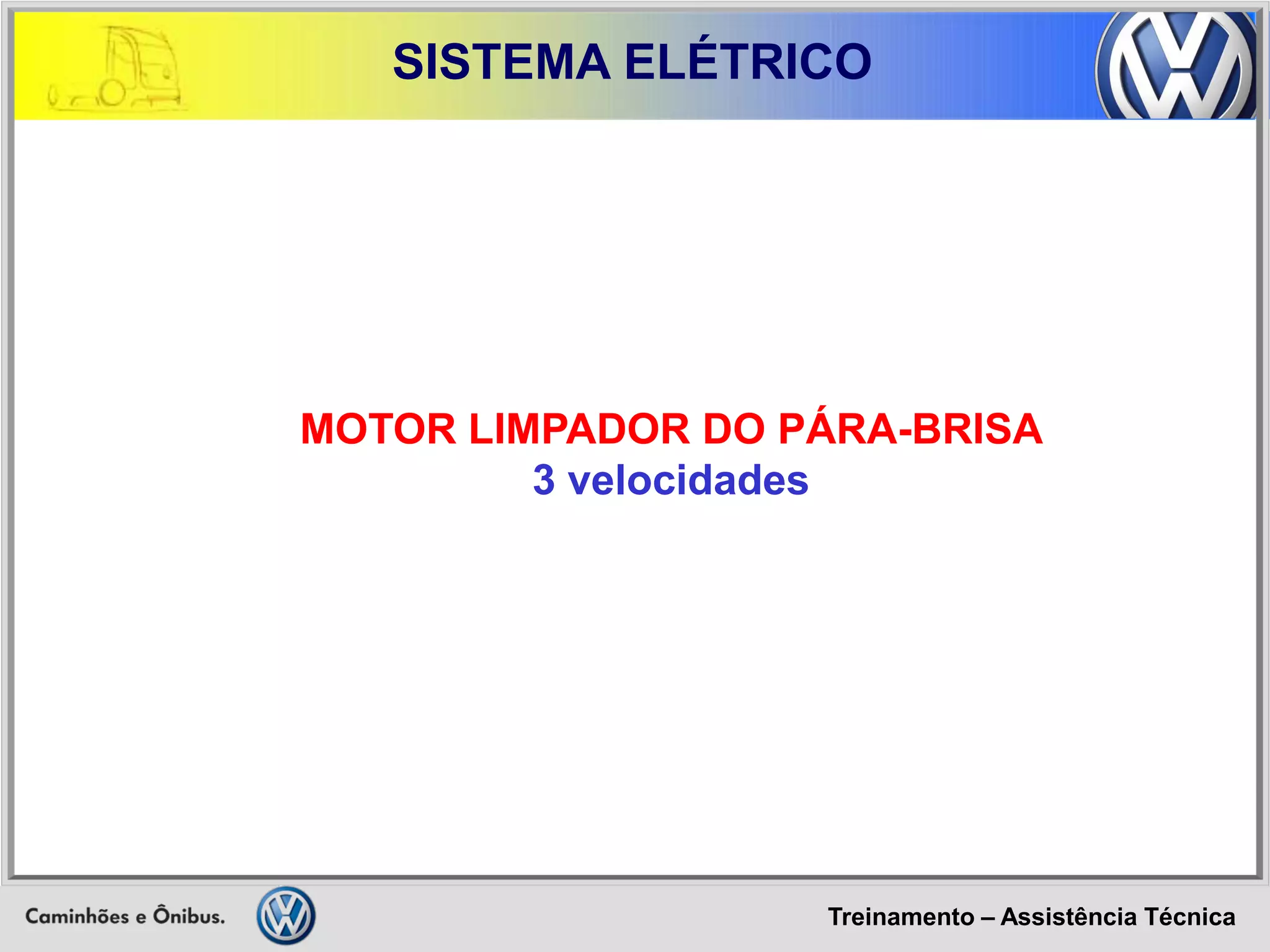 SISTEMA ELÉTRICO

MOTOR LIMPADOR DO PÁRA-BRISA
3 velocidades

Caminhões e Ônibus.

Treinamento – Assistência Técnica